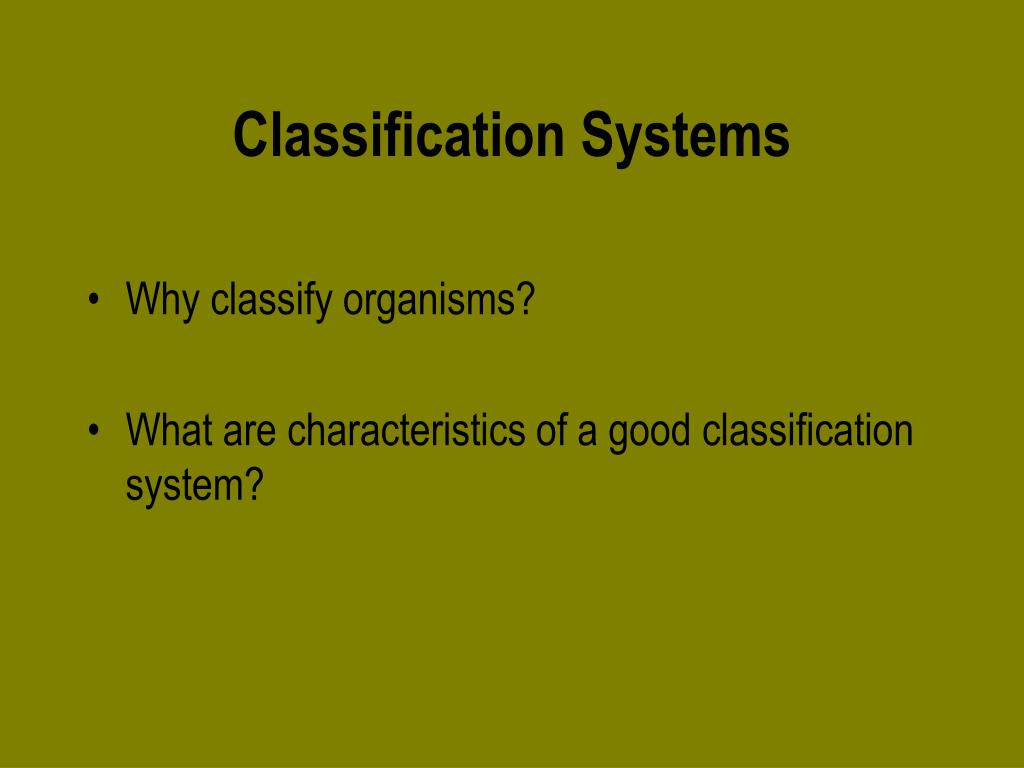 Classification Systems

• Why classify organisms?

• What are characteristics of a good classification system?